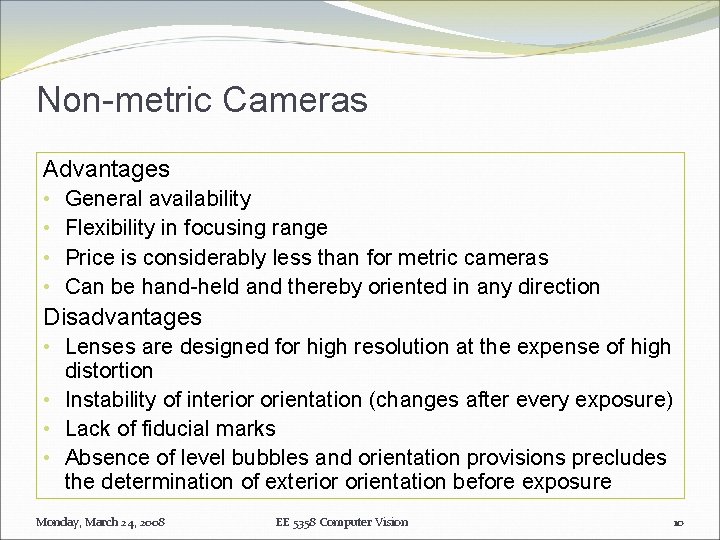 Non-metric Cameras

Advantages
• General availability
• Flexibility in focusing range
• Price is considerably less than for metric cameras
• Can be hand-held and thereby oriented in any direction

Disadvantages
• Lenses are designed for high resolution at the expense of high distortion
• Instability of interior orientation (changes after every exposure)
• Lack of fiducial marks
• Absence of level bubbles and orientation provisions precludes the determination of exterior orientation before exposure

Monday, March 24, 2008 EE 5358 Computer Vision 10